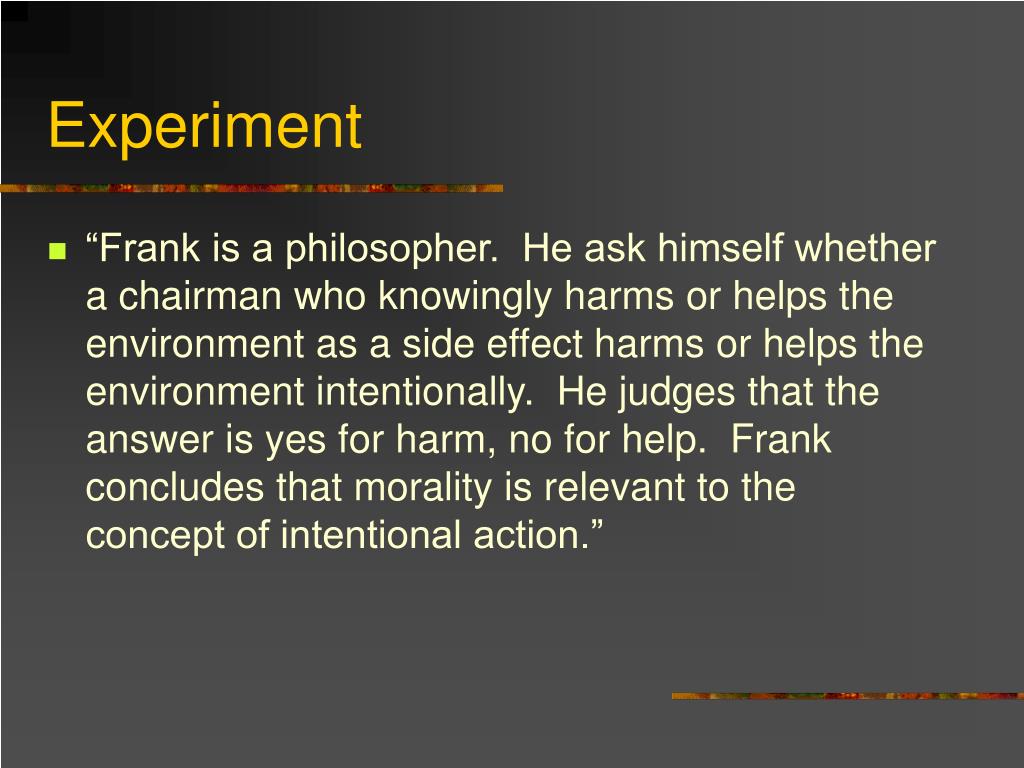 Experiment

“Frank is a philosopher. He ask himself whether a chairman who knowingly harms or helps the environment as a side effect harms or helps the environment intentionally. He judges that the answer is yes for harm, no for help. Frank concludes that morality is relevant to the concept of intentional action.”